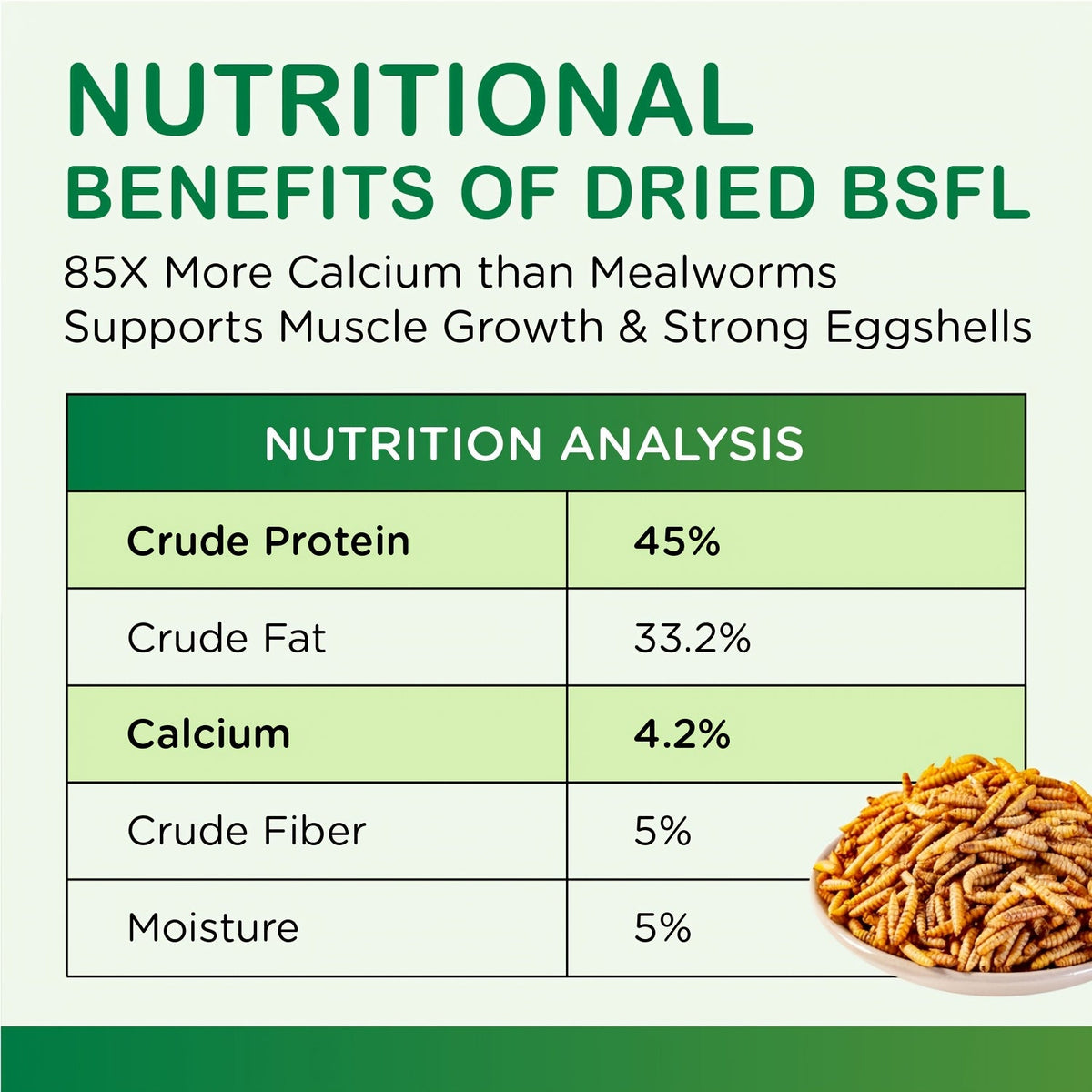 NUTRITIONAL
BENEFITS OF DRIED BSFL

85X More Calcium than Mealworms
Supports Muscle Growth & Strong Eggshells

| NUTRITION ANALYSIS | |
|---|---|
| Crude Protein | 45% |
| Crude Fat | 33.2% |
| Calcium | 4.2% |
| Crude Fiber | 5% |
| Moisture | 5% |